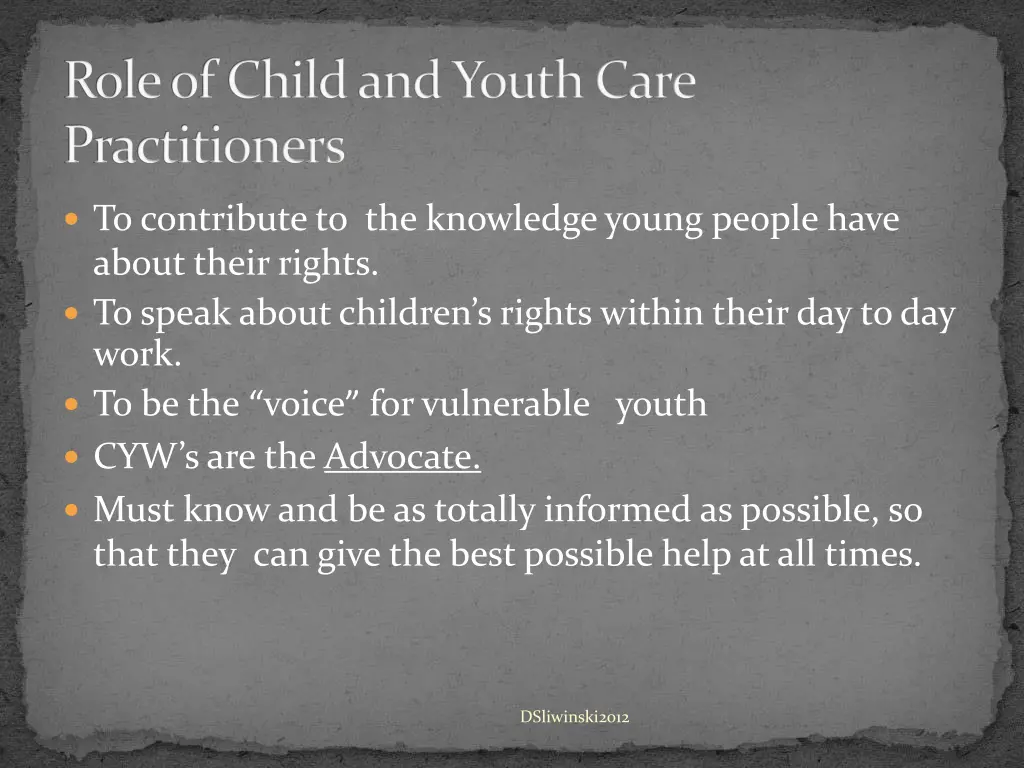 Role of Child and Youth Care Practitioners

- To contribute to the knowledge young people have about their rights.
- To speak about children's rights within their day to day work.
- To be the "voice" for vulnerable youth
- CYW's are the Advocate.
- Must know and be as totally informed as possible, so that they can give the best possible help at all times.

DSliwinski2012